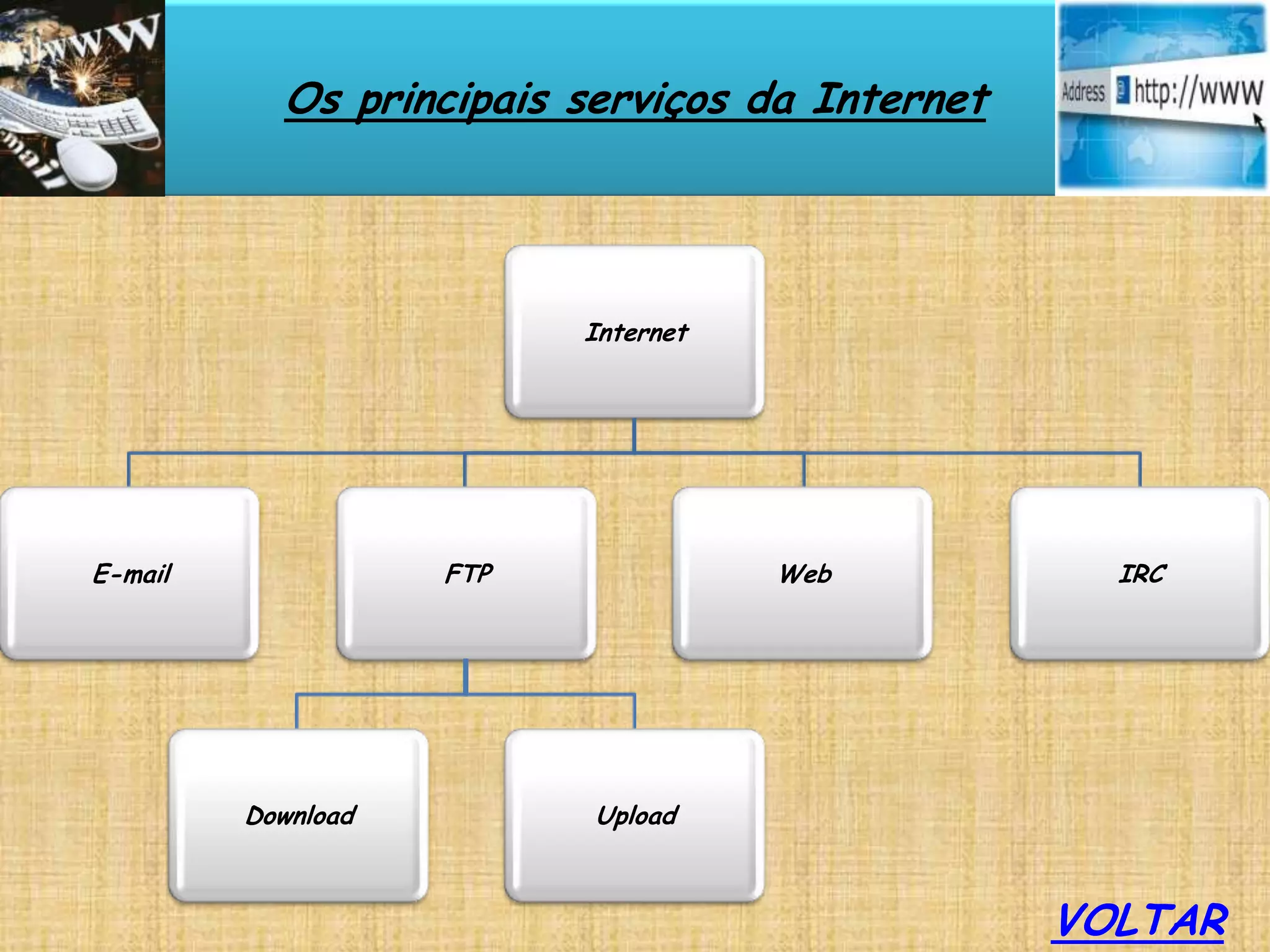 WWW

mail

Os principais serviços da Internet

Address http://www

Internet

E-mail

FTP

Web

IRC

Download

Upload

VOLTAR